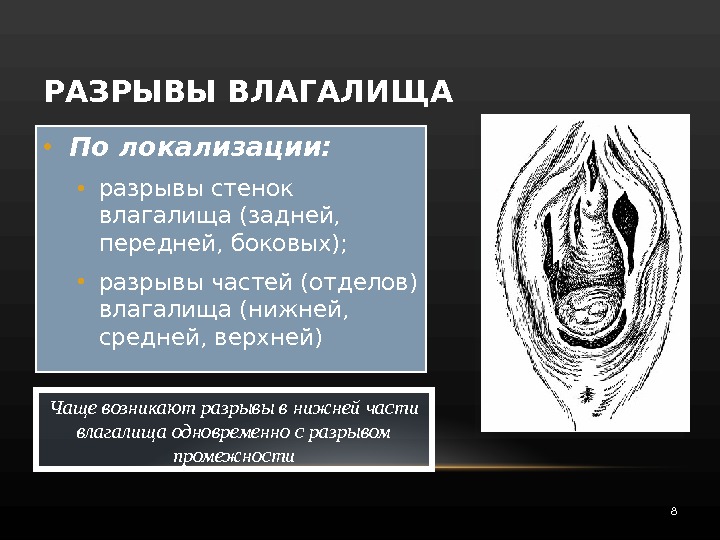 РАЗРЫВЫ ВЛАГАЛИЩА

• По локализации:

• разрывы стенок влагалища (задней, передней, боковых);

• разрывы частей (отделов) влагалища (нижней, средней, верхней)

Чаще возникают разрывы в нижней части влагалища одновременно с разрывом промежности

8